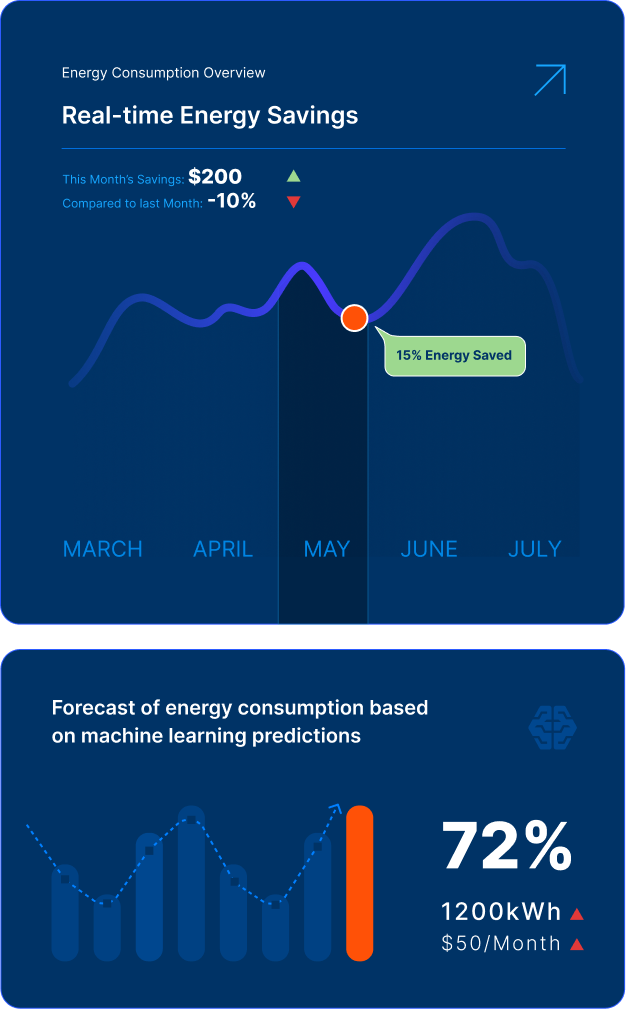 Energy Consumption Overview

Real-time Energy Savings

This Month's Savings: $200
Compared to last Month: -10%

15% Energy Saved

MARCH APRIL MAY JUNE JULY

Forecast of energy consumption based on machine learning predictions

72%

1200kWh

$50/Month